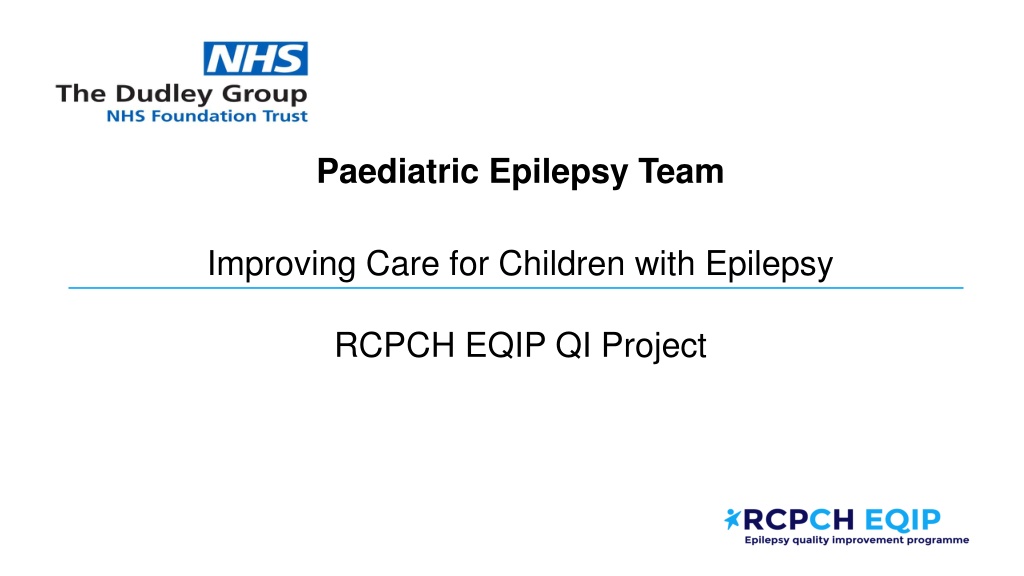 NHS
The Dudley Group
NHS Foundation Trust

Paediatric Epilepsy Team

Improving Care for Children with Epilepsy

RCPCH EQIP QI Project

RCPCH EQIP
Epilepsy quality improvement programme